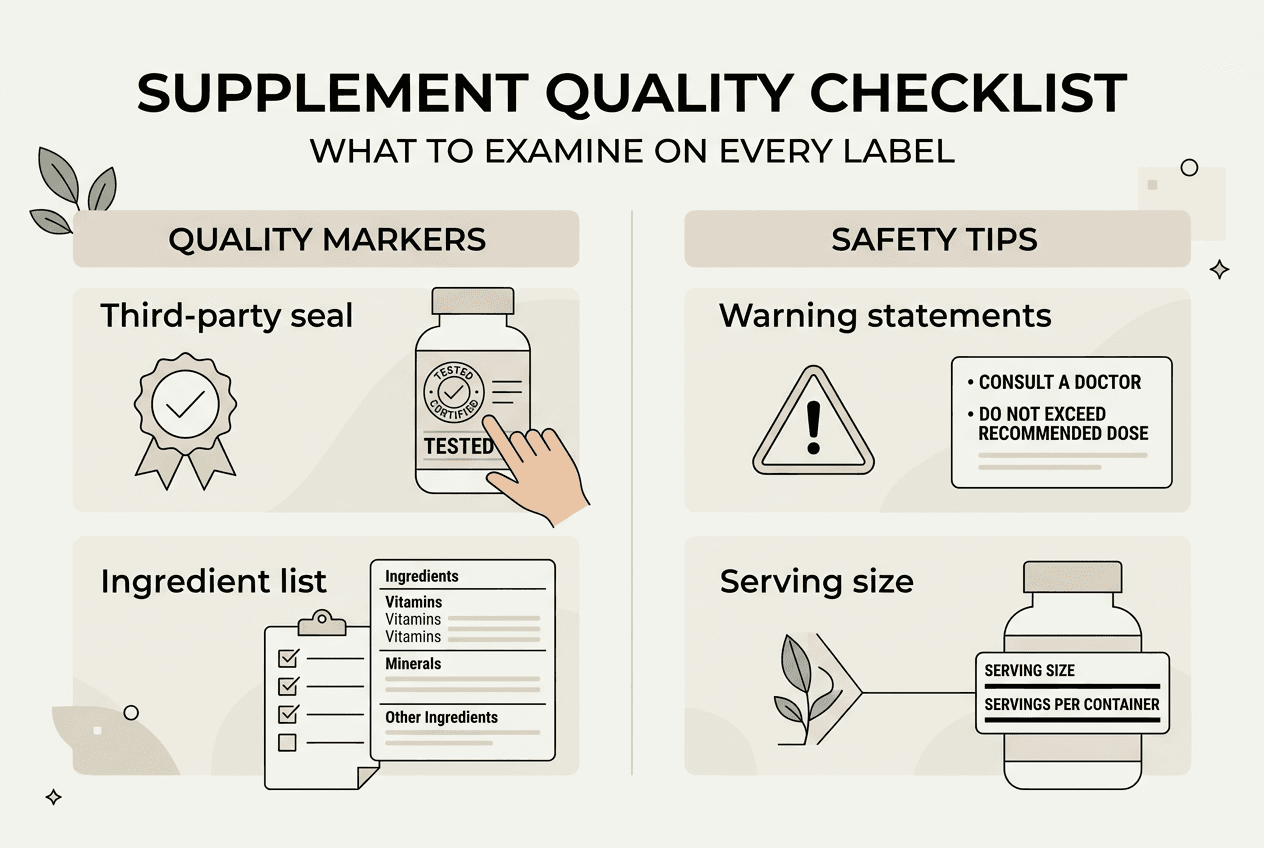 SUPPLEMENT QUALITY CHECKLIST
WHAT TO EXAMINE ON EVERY LABEL

QUALITY MARKERS

Third-party seal

TESTED CERTIFIED
TESTED

Ingredient list

Ingredients
Vitamins
Vitamins
Vitamins
Minerals
Other Ingredients

SAFETY TIPS

Warning statements

• CONSULT A DOCTOR
• DO NOT EXCEED RECOMMENDED DOSE

Serving size

SERVING SIZE
SERVINGS PER CONTAINER